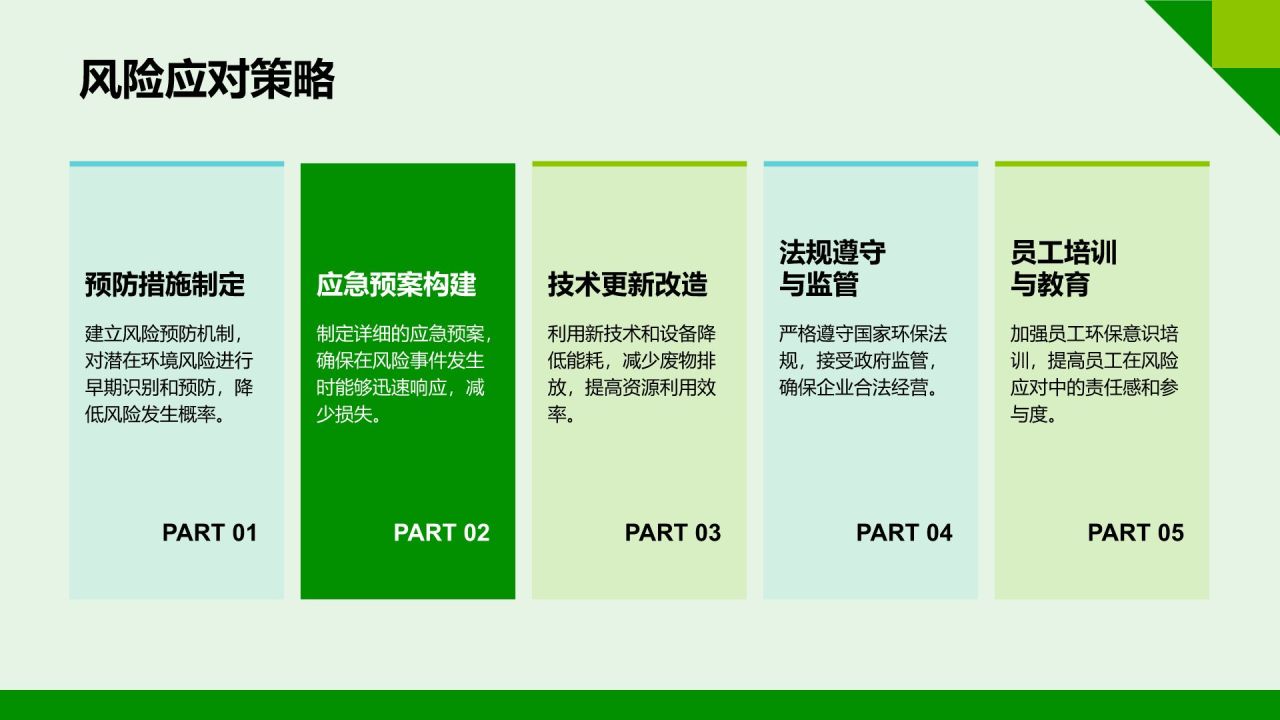 风险应对策略

预防措施制定

建立风险预防机制，对潜在环境风险进行早期识别和预防，降低风险发生概率。

PART 01

应急预案构建

制定详细的应急预案，确保在风险事件发生时能够迅速响应，减少损失。

PART 02

技术更新改造

利用新技术和设备降低能耗，减少废物排放，提高资源利用效率。

PART 03

法规遵守与监管

严格遵守国家环保法规，接受政府监管，确保企业合法经营。

PART 04

员工培训与教育

加强员工环保意识培训，提高员工在风险应对中的责任感和参与度。

PART 05